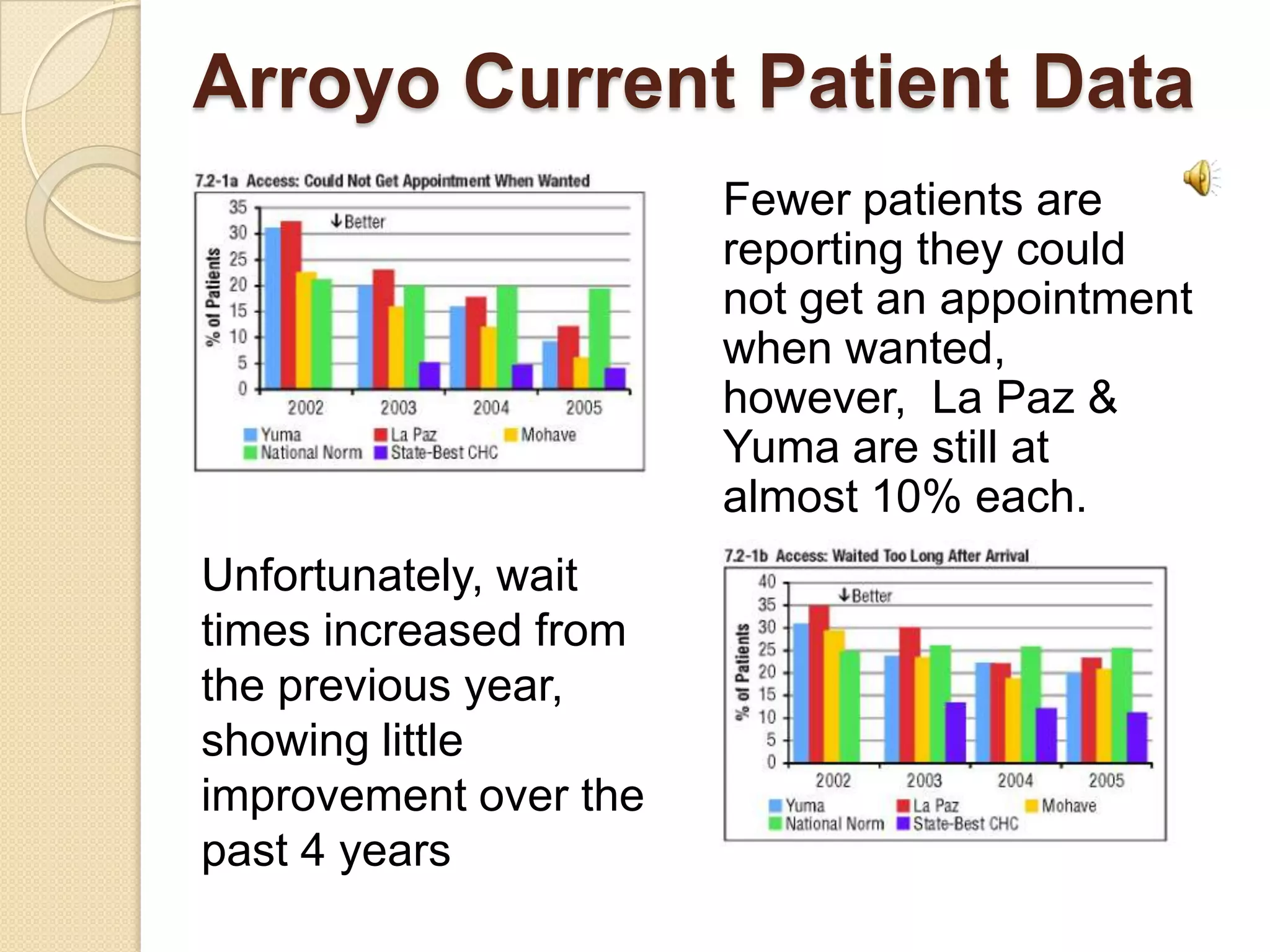 Arroyo Current Patient Data

7.2-1a Access: Could Not Get Appointment When Wanted

35
30
25
20
15
10
5
0

% of Patients

↓Better

2002 2003 2004 2005

Yuma
La Paz
Mohave
National Norm
State-Best CHC

Fewer patients are reporting they could not get an appointment when wanted, however, La Paz & Yuma are still at almost 10% each.

Unfortunately, wait times increased from the previous year, showing little improvement over the past 4 years

7.2-1b Access: Waited Too Long After Arrival

40
35
30
25
20
15
10
5
0

% of Patients

↓Better

2002 2003 2004 2005

Yuma
La Paz
Mohave
National Norm
State-Best CHC